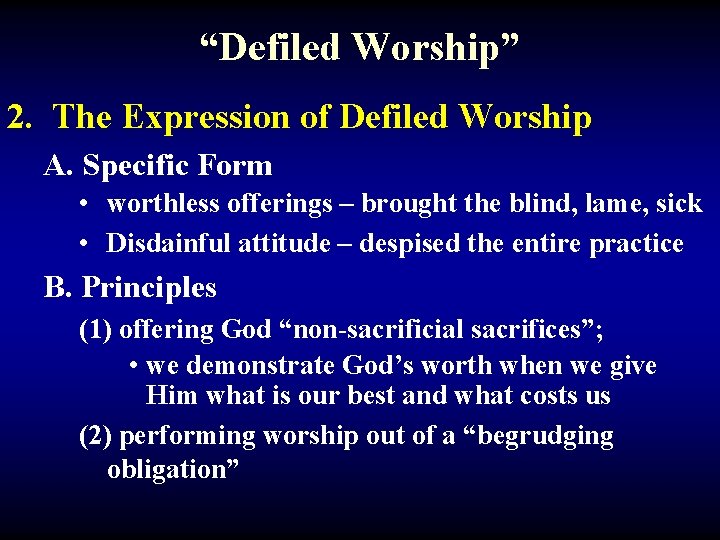 “Defiled Worship”

2. The Expression of Defiled Worship

A. Specific Form

• worthless offerings – brought the blind, lame, sick

• Disdainful attitude – despised the entire practice

B. Principles

(1) offering God “non-sacrificial sacrifices”;

• we demonstrate God’s worth when we give Him what is our best and what costs us

(2) performing worship out of a “begrudging obligation”